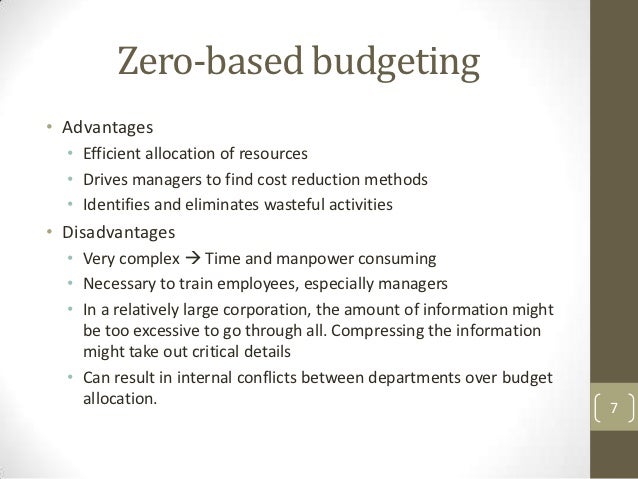 Zero-based budgeting

• Advantages
  • Efficient allocation of resources
  • Drives managers to find cost reduction methods
  • Identifies and eliminates wasteful activities
• Disadvantages
  • Very complex → Time and manpower consuming
  • Necessary to train employees, especially managers
  • In a relatively large corporation, the amount of information might be too excessive to go through all. Compressing the information might take out critical details
  • Can result in internal conflicts between departments over budget allocation.

7